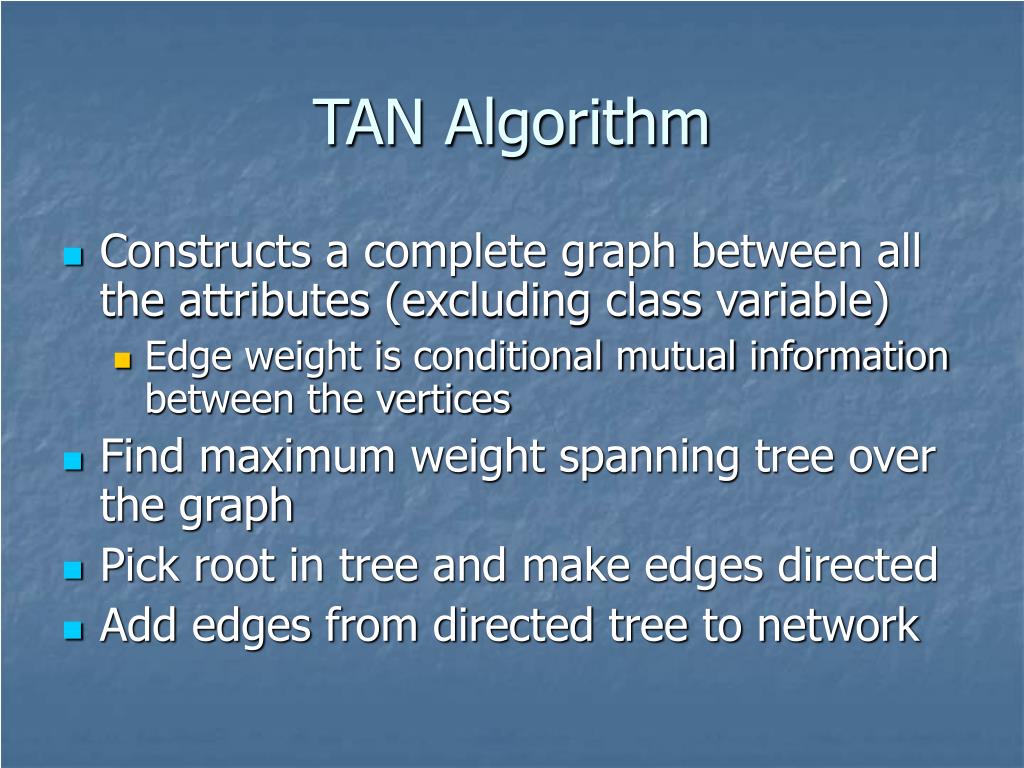 TAN Algorithm

Constructs a complete graph between all the attributes (excluding class variable)

Edge weight is conditional mutual information between the vertices

Find maximum weight spanning tree over the graph

Pick root in tree and make edges directed

Add edges from directed tree to network